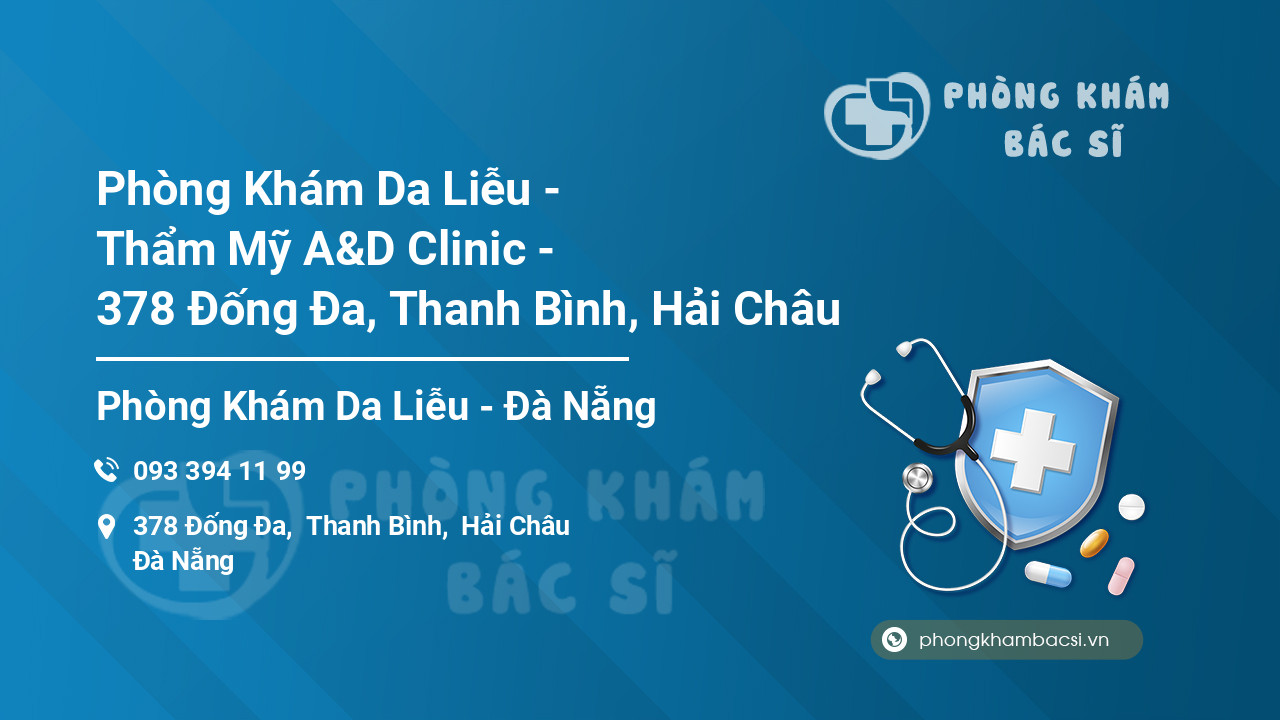 PHÒNG KHÁM BÁC SĨ

Phòng Khám Da Liễu - Thẩm Mỹ A&D Clinic - 378 Đống Đa, Thanh Bình, Hải Châu

Phòng Khám Da Liễu - Đà Nẵng

093 394 11 99

378 Đống Đa, Thanh Bình, Hải Châu Đà Nẵng

PHÒNG KHÁM BÁC SĨ

phongkhambacsi.vn